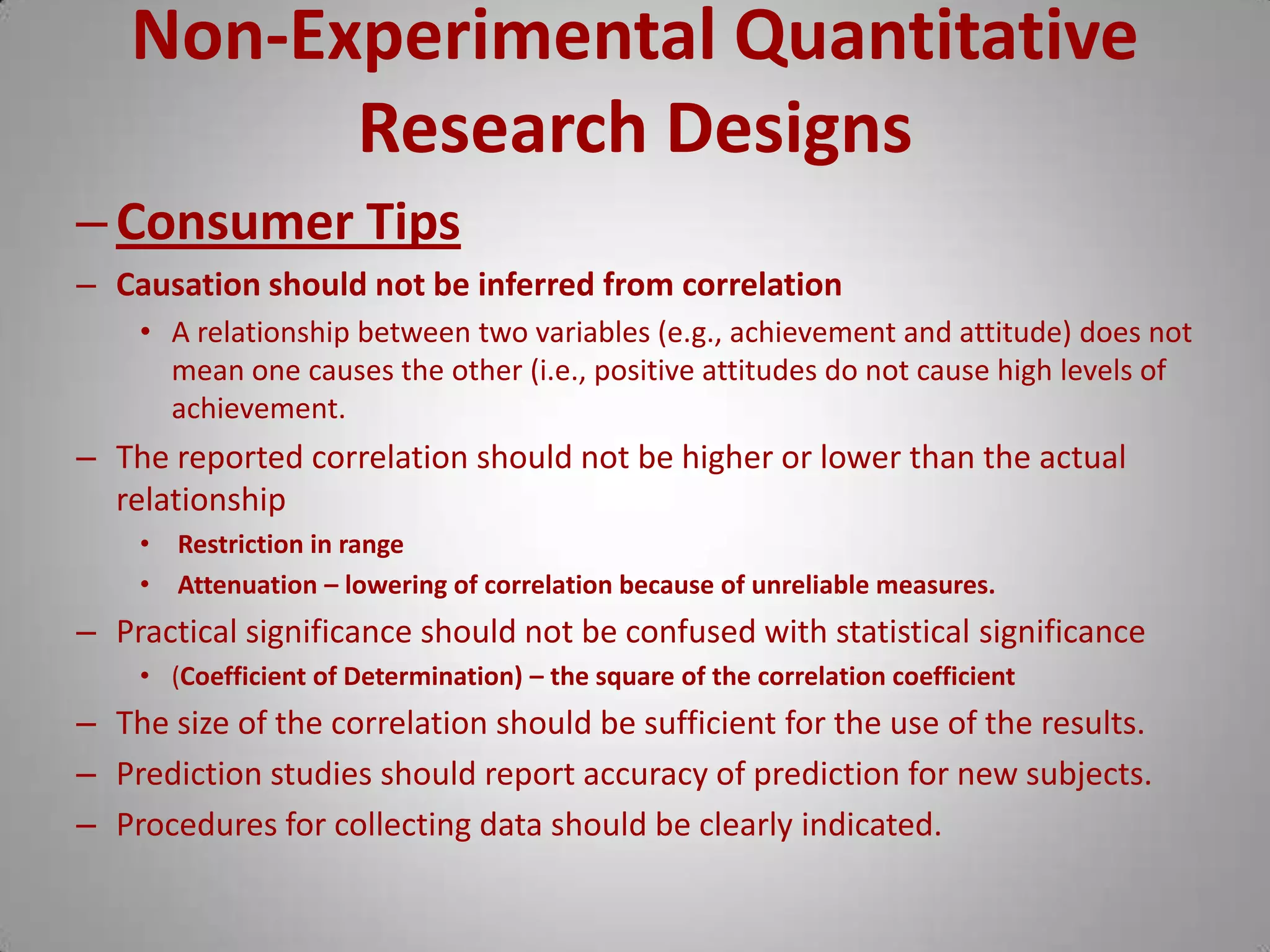 Non-Experimental Quantitative Research Designs

– Consumer Tips

– Causation should not be inferred from correlation

• A relationship between two variables (e.g., achievement and attitude) does not mean one causes the other (i.e., positive attitudes do not cause high levels of achievement.

– The reported correlation should not be higher or lower than the actual relationship

• Restriction in range

• Attenuation – lowering of correlation because of unreliable measures.

– Practical significance should not be confused with statistical significance

• (Coefficient of Determination) – the square of the correlation coefficient

– The size of the correlation should be sufficient for the use of the results.

– Prediction studies should report accuracy of prediction for new subjects.

– Procedures for collecting data should be clearly indicated.